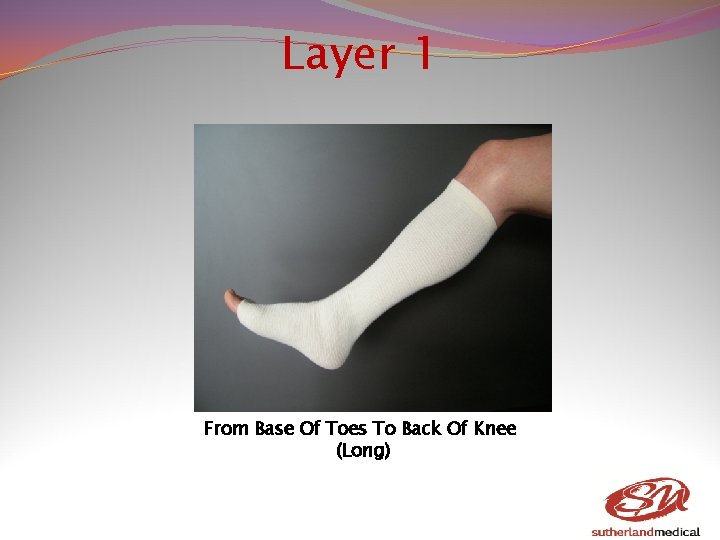 Layer 1

From Base Of Toes To Back Of Knee
(Long)

SM
sutherlandmedical